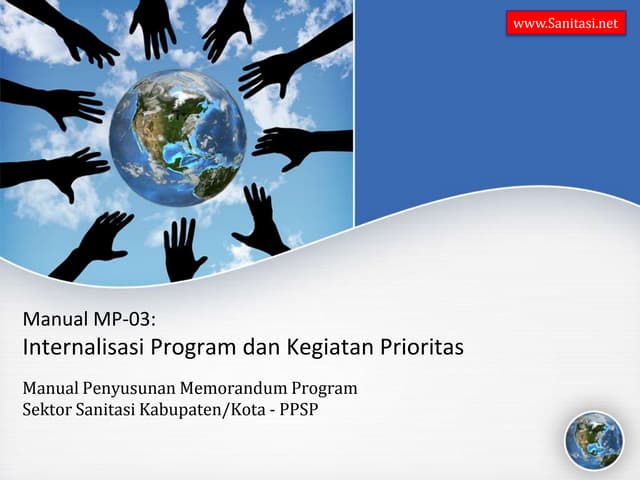 www.Sanitasi.net

Manual MP-03:
Internalisasi Program dan Kegiatan Prioritas

Manual Penyusunan Memorandum Program
Sektor Sanitasi Kabupaten/Kota - PPSP